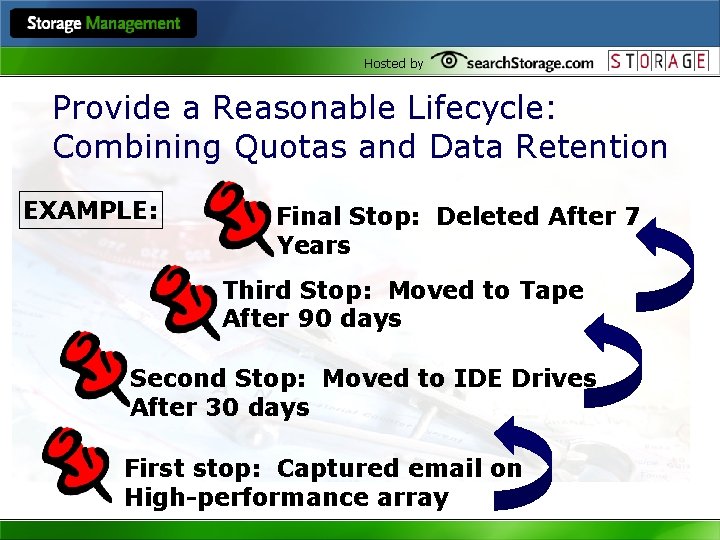 Storage Management

Hosted by searchStorage.com STORAGE

Provide a Reasonable Lifecycle: Combining Quotas and Data Retention

EXAMPLE:

Final Stop: Deleted After 7 Years

Third Stop: Moved to Tape After 90 days

Second Stop: Moved to IDE Drives After 30 days

First stop: Captured email on High-performance array